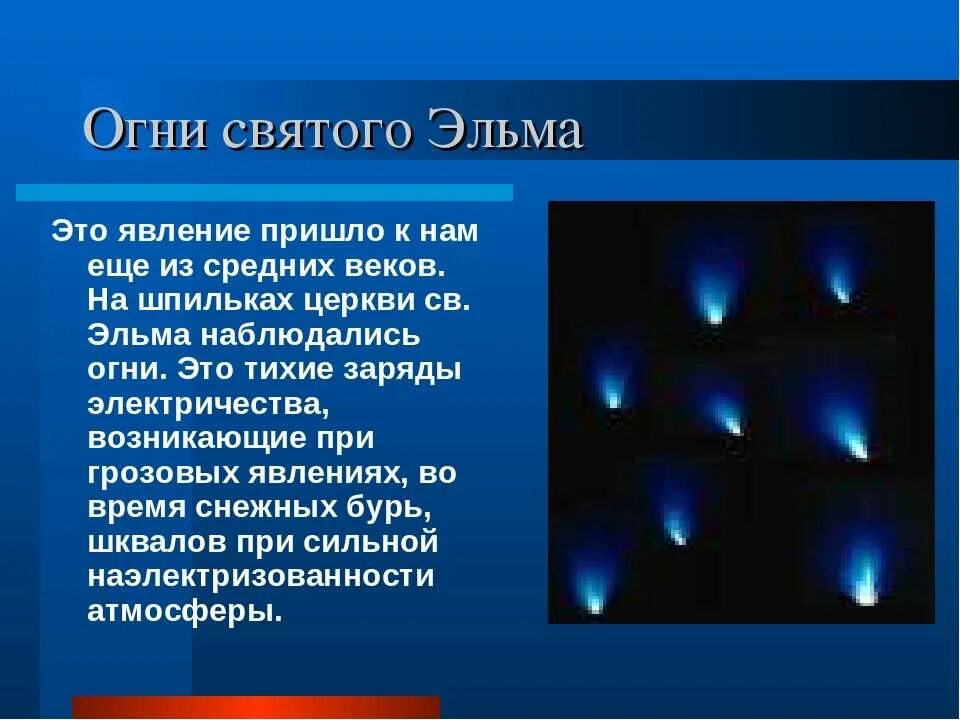 Огни святого Эльма

Это явление пришло к нам еще из средних веков. На шпильках церкви св. Эльма наблюдались огни. Это тихие заряды электричества, возникающие при грозовых явлениях, во время снежных бурь, шквалов при сильной наэлектризованности атмосферы.